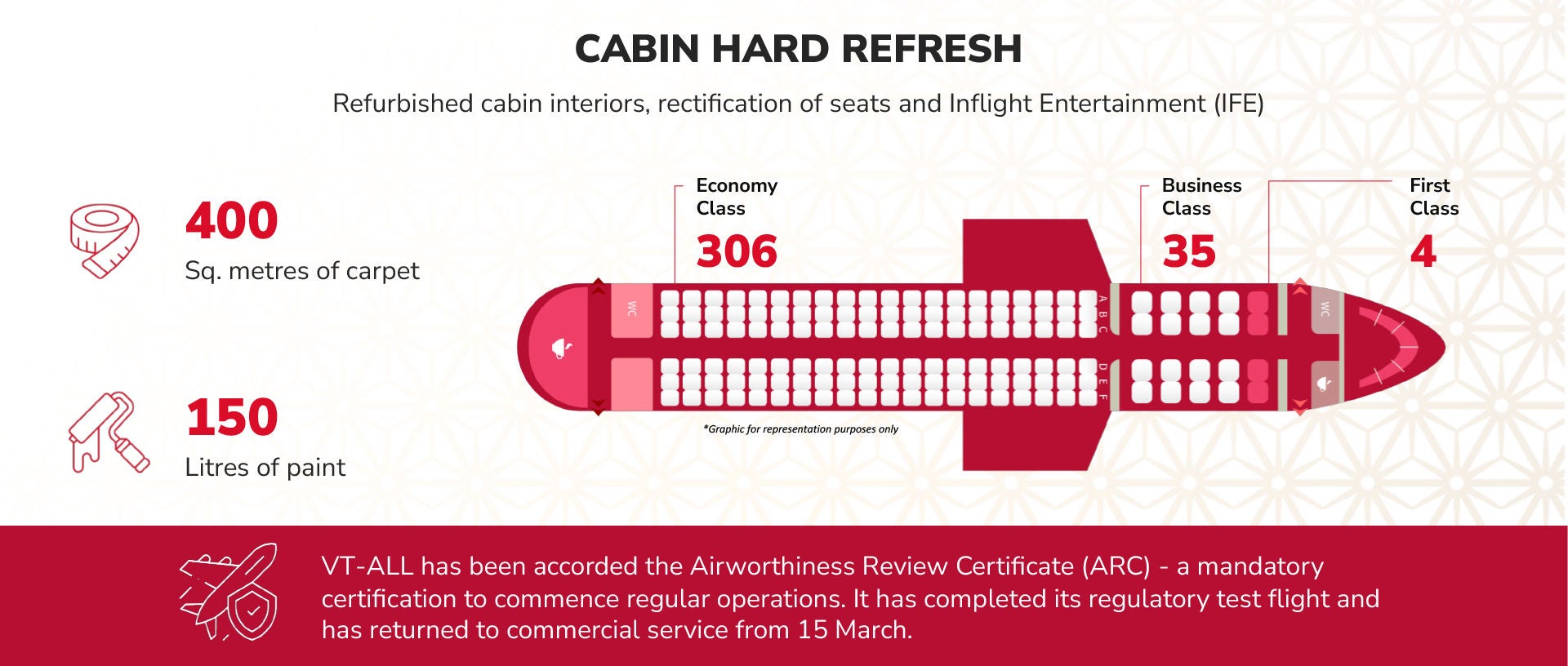 CABIN HARD REFRESH

Refurbished cabin interiors, rectification of seats and Inflight Entertainment (IFE)

400
Sq. metres of carpet

150
Litres of paint

Economy Class
306

Business Class
35

First Class
4

WC

A B C

D E F

WC

*Graphic for representation purposes only

VT-ALL has been accorded the Airworthiness Review Certificate (ARC) - a mandatory certification to commence regular operations. It has completed its regulatory test flight and has returned to commercial service from 15 March.